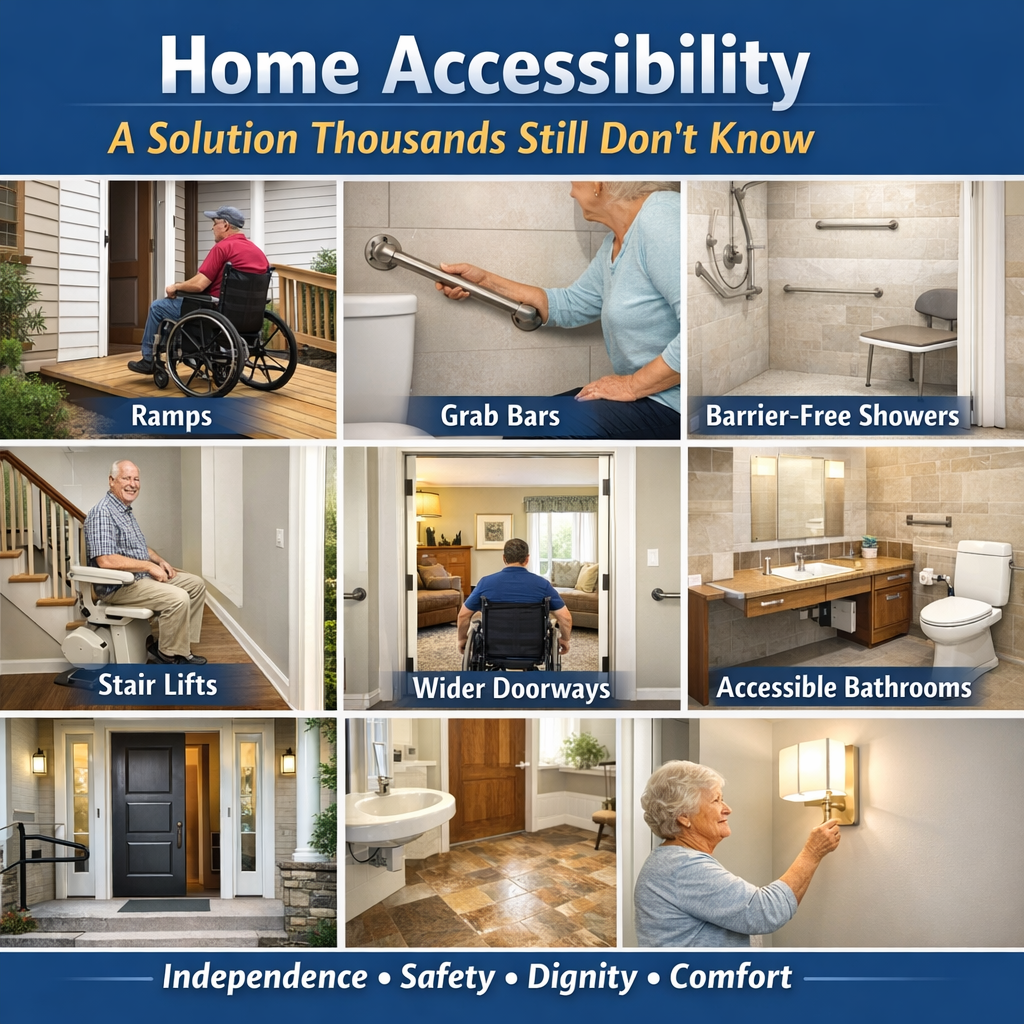 Home Accessibility

A Solution Thousands Still Don't Know

Ramps

Grab Bars

Barrier-Free Showers

Stair Lifts

Wider Doorways

Accessible Bathrooms

Independence • Safety • Dignity • Comfort